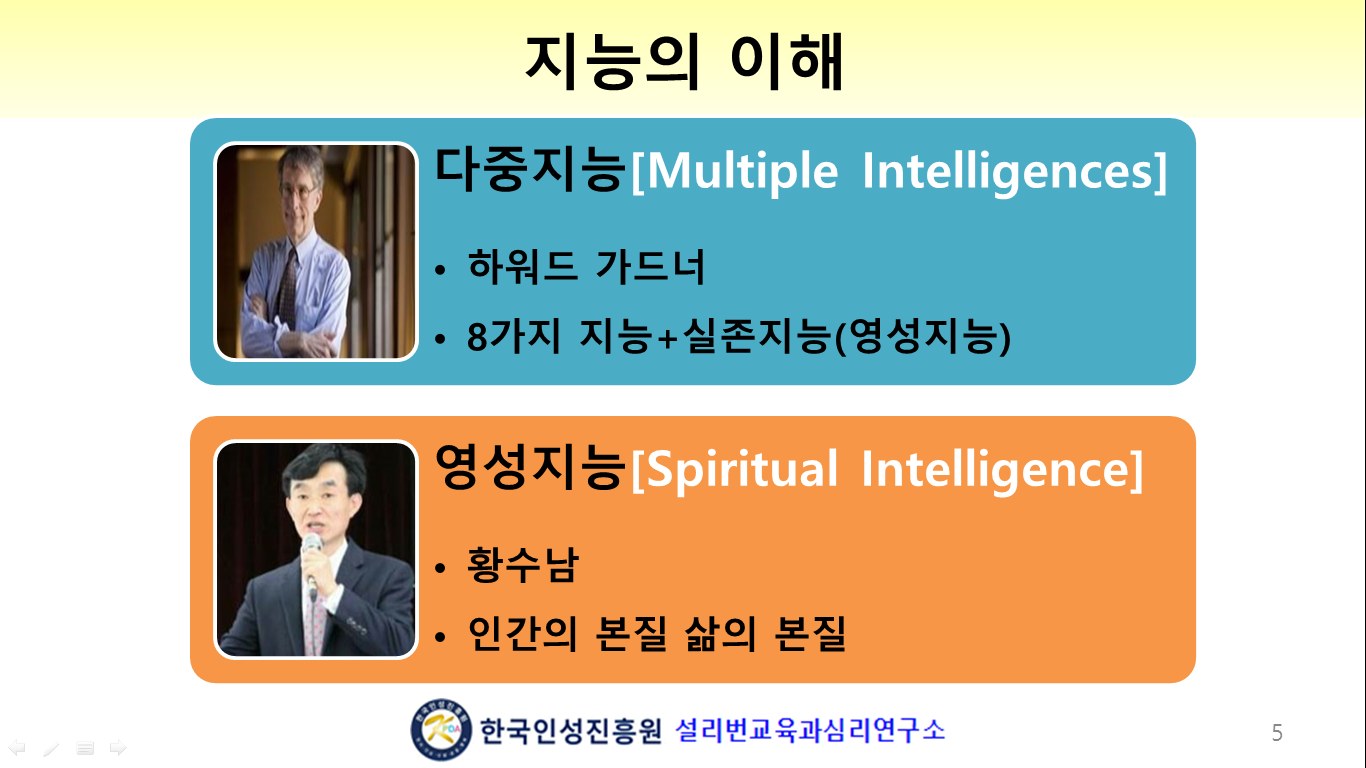 지능의 이해

다중지능[Multiple Intelligences]

• 하워드 가드너
• 8가지 지능+실존지능(영성지능)

영성지능[Spiritual Intelligence]

• 황수남
• 인간의 본질 삶의 본질

한국인성진흥원 설리번교육과심리연구소

5